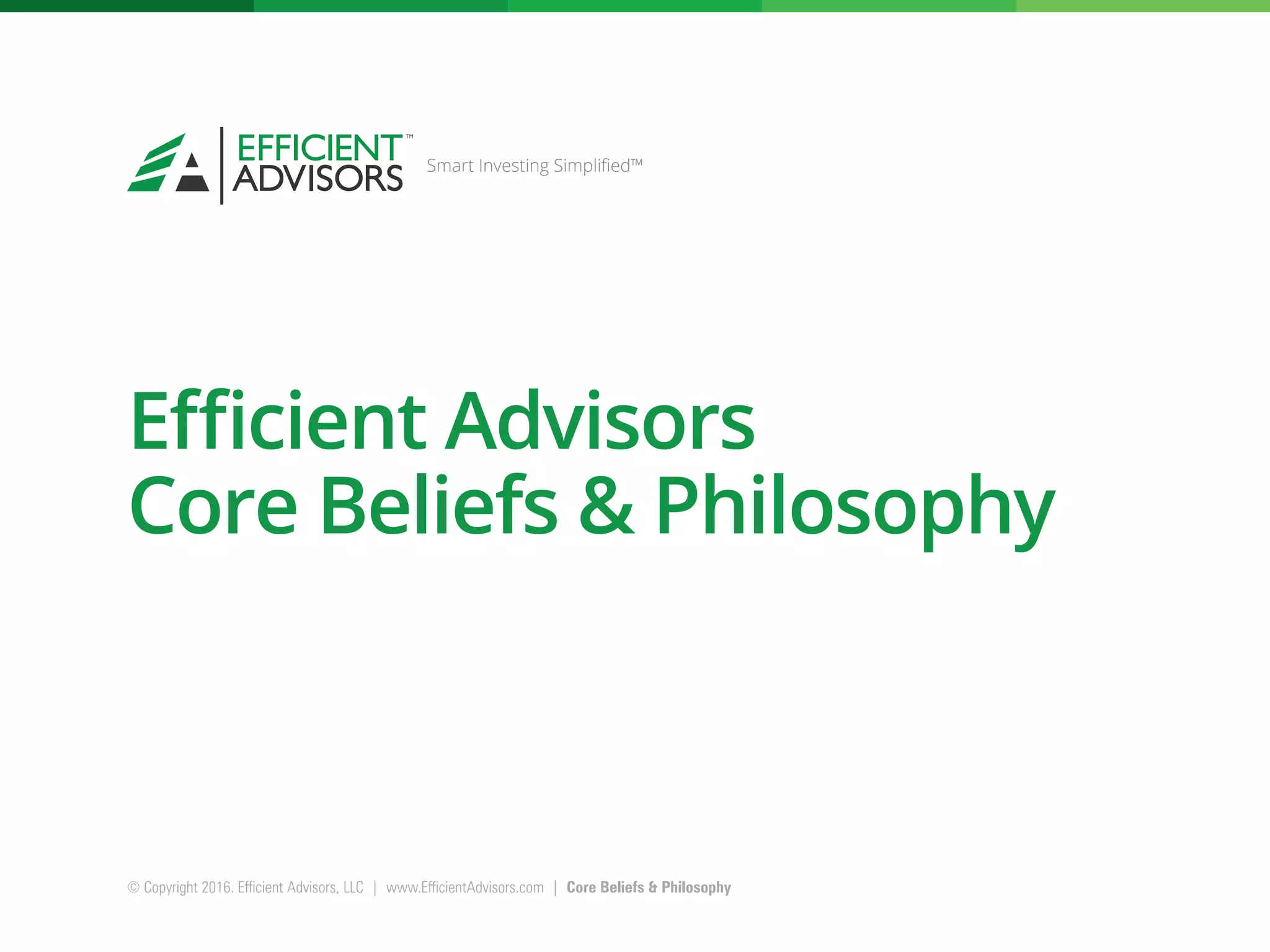 EFFICIENT™
ADVISORS

Smart Investing Simplified™

Efficient Advisors
Core Beliefs & Philosophy

© Copyright 2016. Efficient Advisors, LLC | www.EfficientAdvisors.com | Core Beliefs & Philosophy